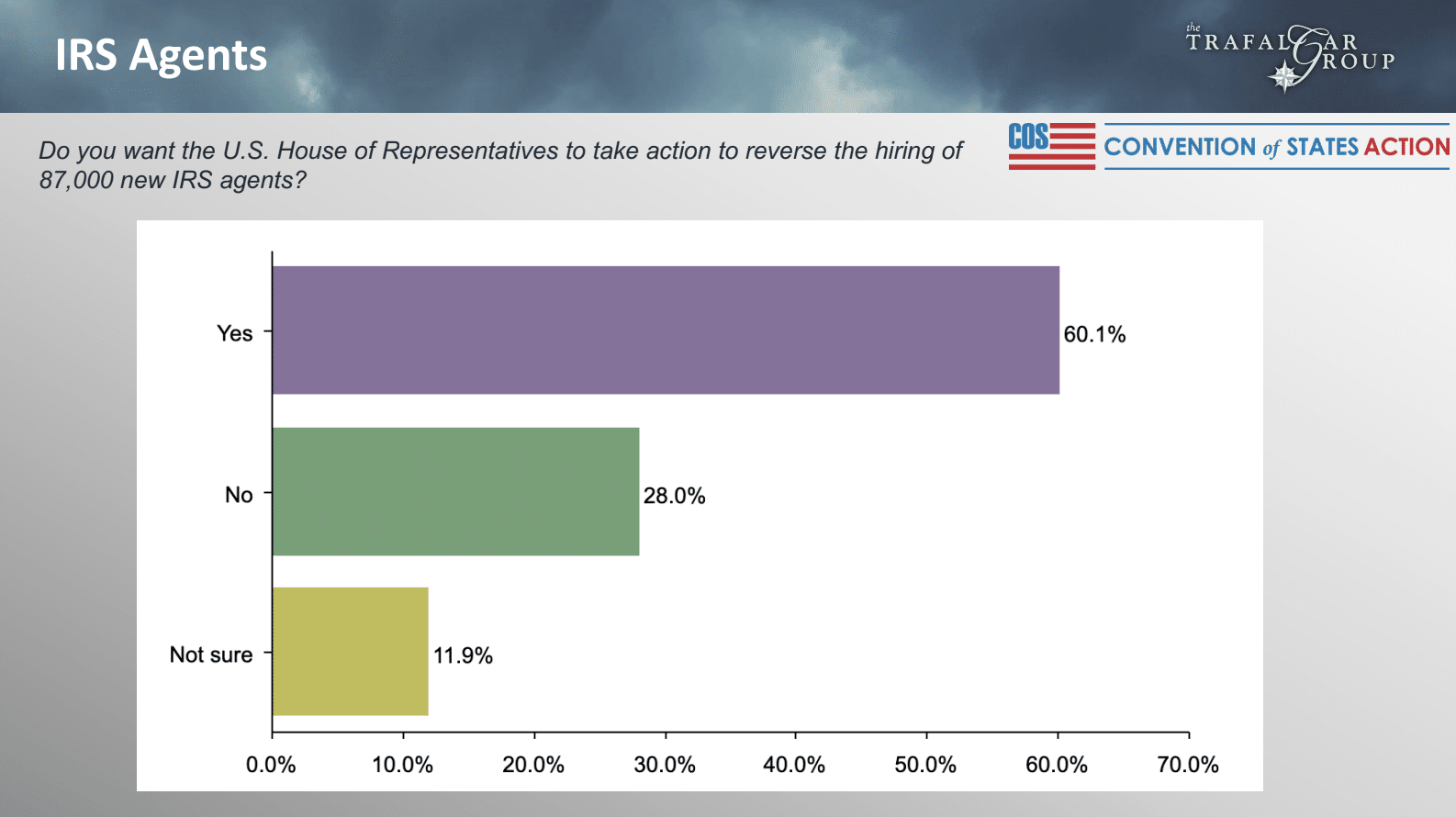 IRS Agents

the TRAFALGAR GROUP

Do you want the U.S. House of Representatives to take action to reverse the hiring of 87,000 new IRS agents?

COS CONVENTION of STATES ACTION

Yes 60.1%

No 28.0%

Not sure 11.9%

0.0% 10.0% 20.0% 30.0% 40.0% 50.0% 60.0% 70.0%